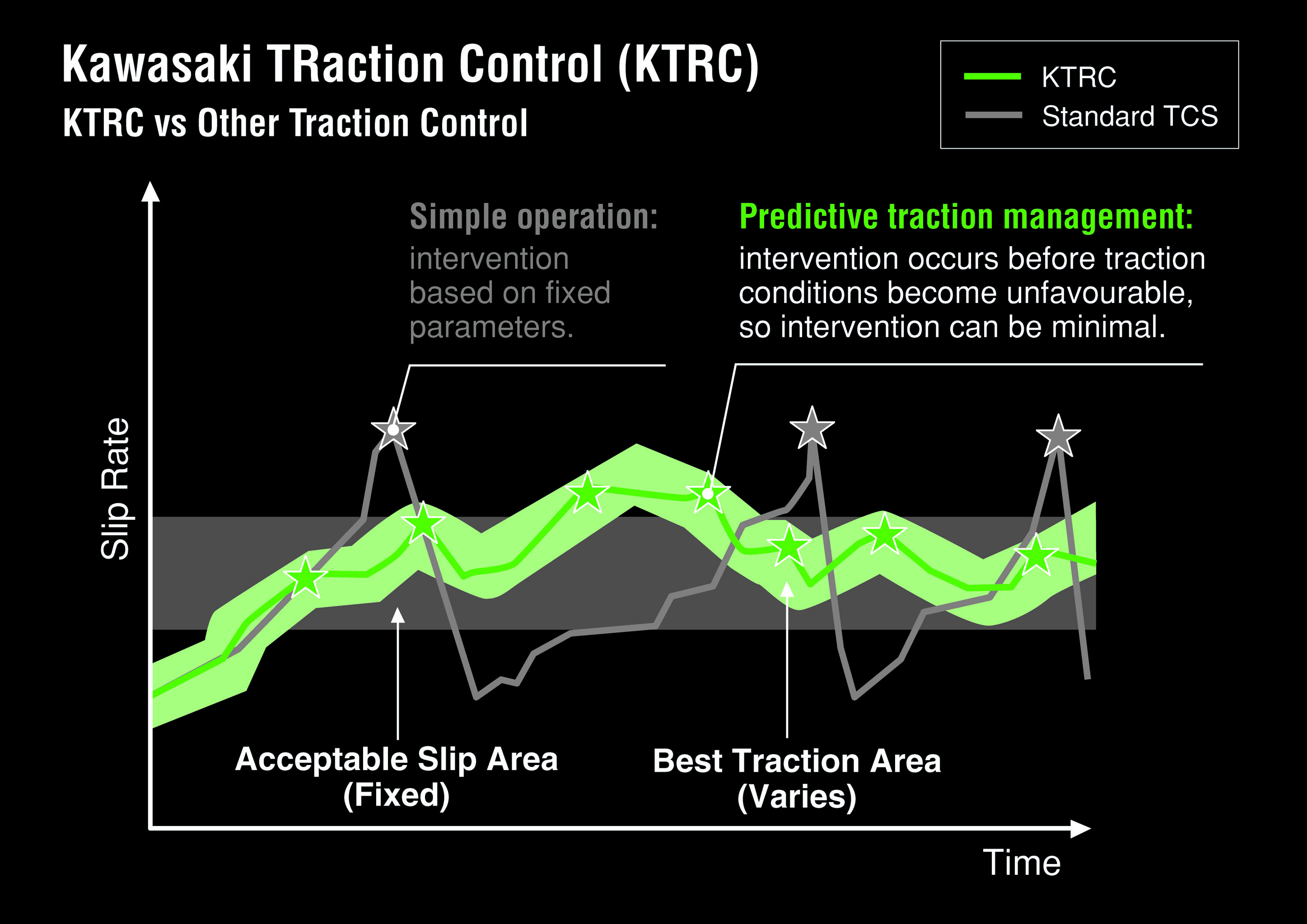 Kawasaki TRaction Control (KTRC)
KTRC vs Other Traction Control

KTRC
Standard TCS

Simple operation:
intervention based on fixed parameters.

Predictive traction management:
intervention occurs before traction conditions become unfavourable, so intervention can be minimal.

Slip Rate

Acceptable Slip Area (Fixed)

Best Traction Area (Varies)

Time